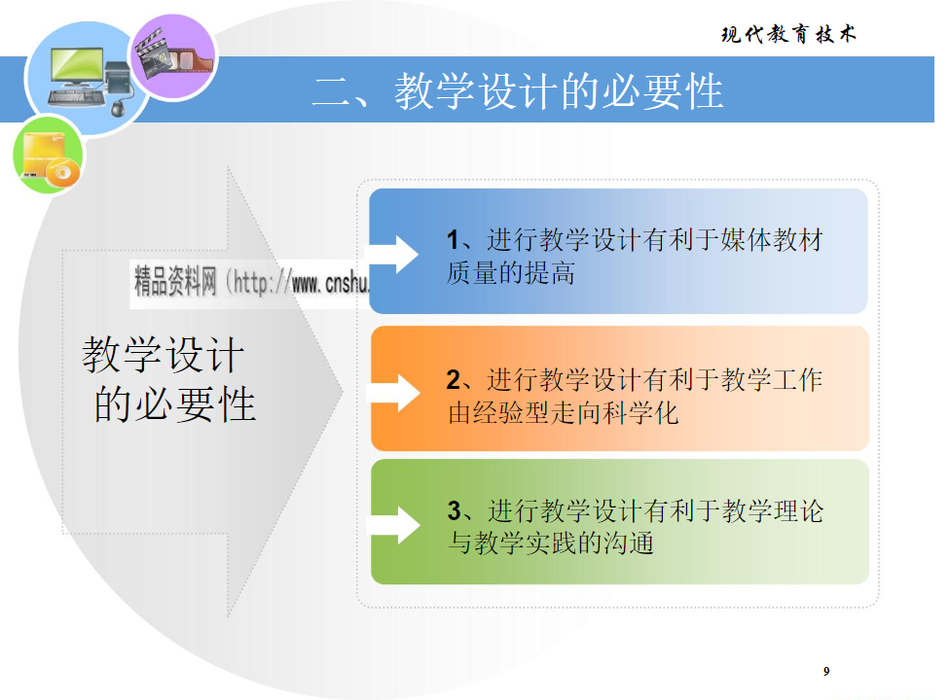 现代教育技术

二、教学设计的必要性

精品资料网（http://www.cnshu.

教学设计的必要性

1、进行教学设计有利于媒体教材质量的提高

2、进行教学设计有利于教学工作由经验型走向科学化

3、进行教学设计有利于教学理论与教学实践的沟通

9